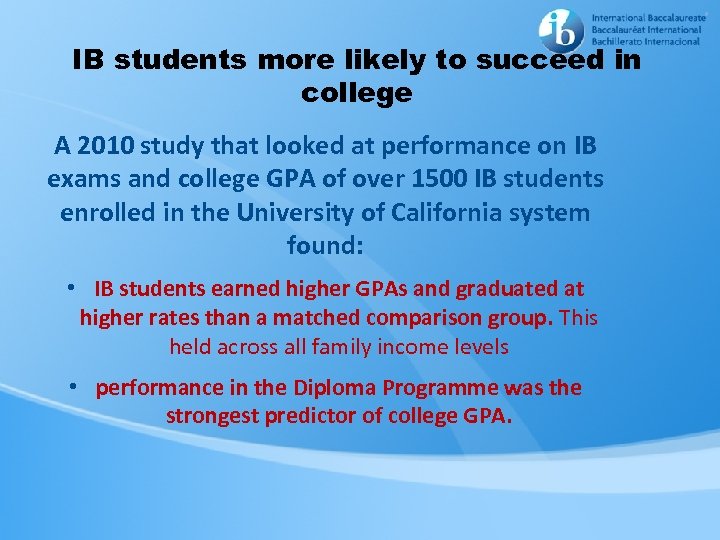 ib International Baccalaureate Baccalauréat International Bachillerato Internacional

IB students more likely to succeed in college

A 2010 study that looked at performance on IB exams and college GPA of over 1500 IB students enrolled in the University of California system found:

• IB students earned higher GPAs and graduated at higher rates than a matched comparison group. This held across all family income levels

• performance in the Diploma Programme was the strongest predictor of college GPA.